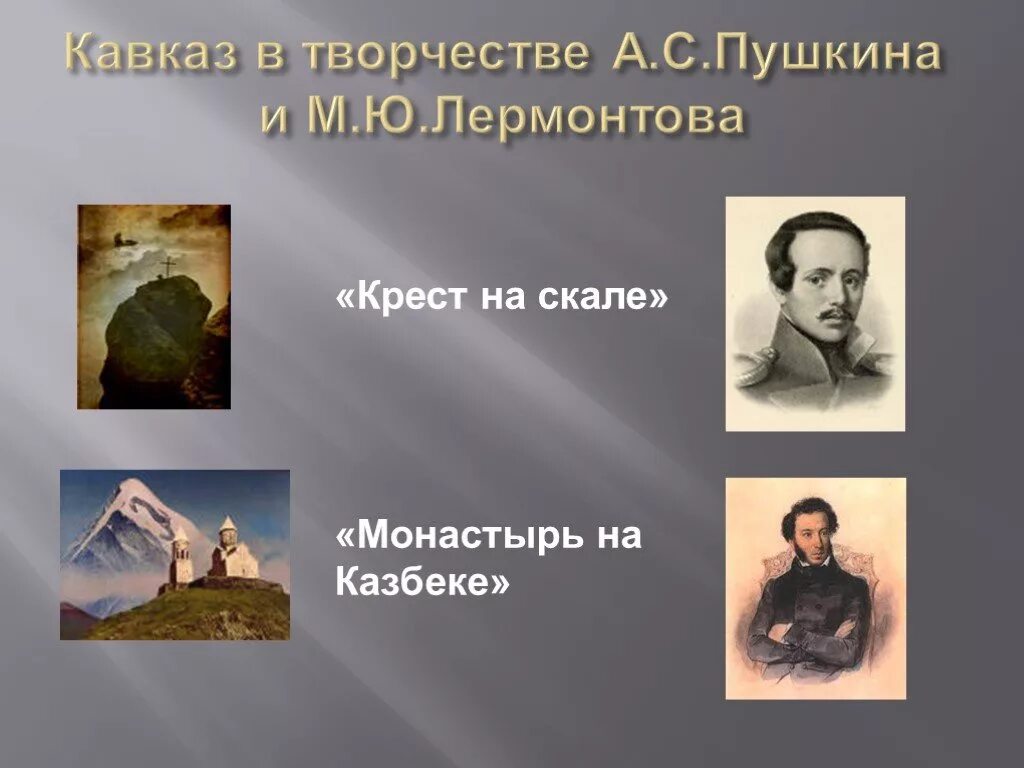 Кавказ в творчестве А.С.Пушкина и М.Ю.Лермонтова

«Крест на скале»

«Монастырь на Казбеке»